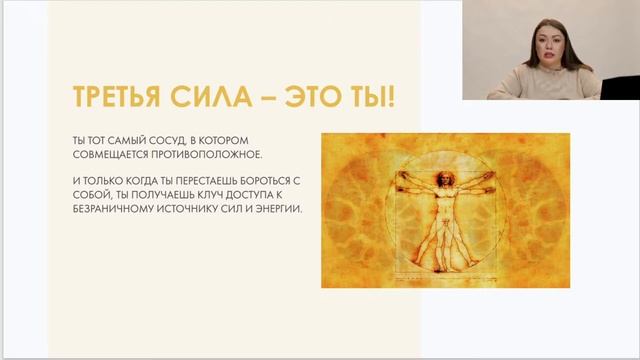 ТРЕТЬЯ СИЛА – ЭТО ТЫ!

ТЫ ТОТ САМЫЙ СОСУД, В КОТОРОМ СОВМЕЩАЕТСЯ ПРОТИВОПОЛОЖНОЕ.

И ТОЛЬКО КОГДА ТЫ ПЕРЕСТАЕШЬ БОРОТЬСЯ С СОБОЙ, ТЫ ПОЛУЧАЕШЬ КЛУЧ ДОСТУПА К БЕЗРАНИЧНОМУ ИСТОЧНИКУ СИЛ И ЭНЕРГИИ.